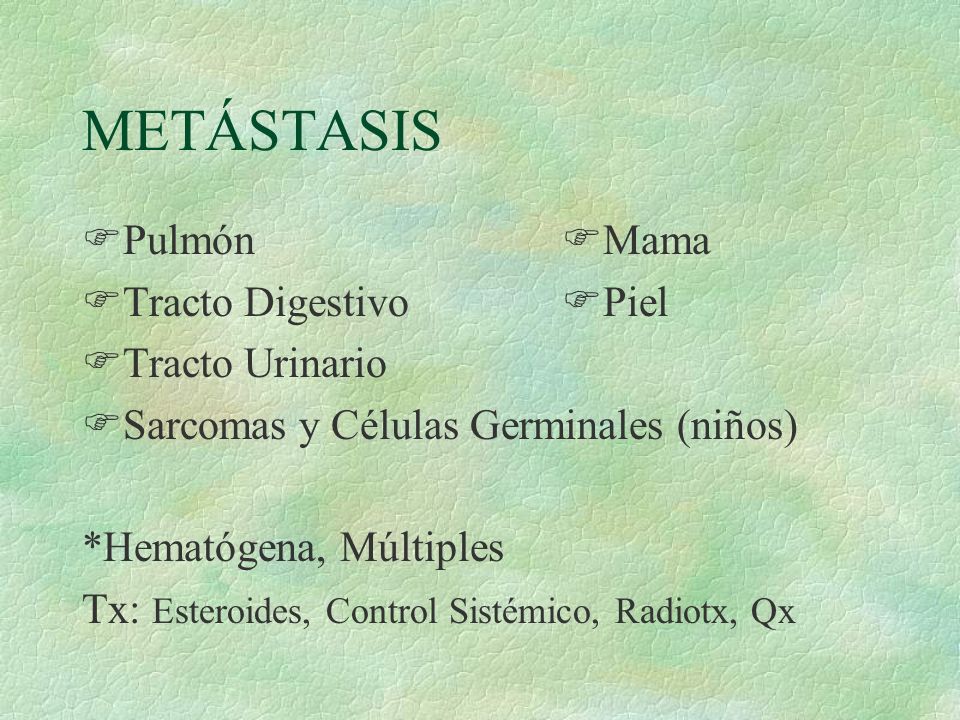 METÁSTASIS

☞Pulmón
☞Tracto Digestivo
☞Tracto Urinario
☞Sarcomas y Células Germinales (niños)

☞Mama
☞Piel

*Hematógena, Múltiples
Tx: Esteroides, Control Sistémico, Radiotx, Qx